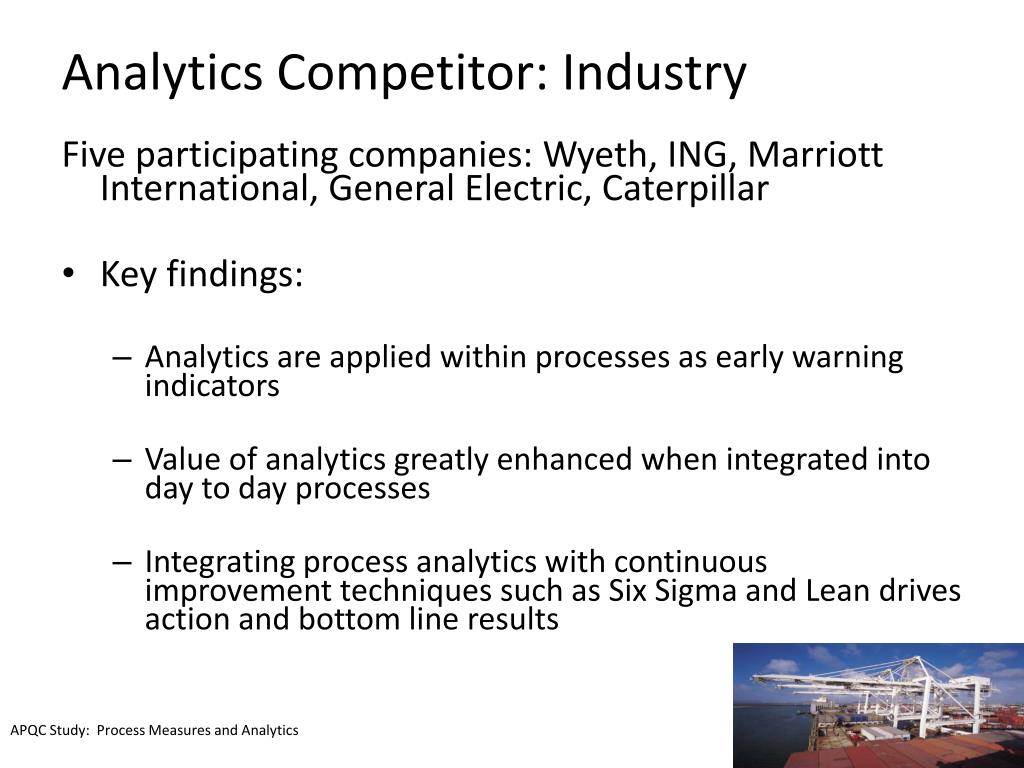 Analytics Competitor: Industry

Five participating companies: Wyeth, ING, Marriott International, General Electric, Caterpillar

• Key findings:

– Analytics are applied within processes as early warning indicators

– Value of analytics greatly enhanced when integrated into day to day processes

– Integrating process analytics with continuous improvement techniques such as Six Sigma and Lean drives action and bottom line results

APQC Study: Process Measures and Analytics